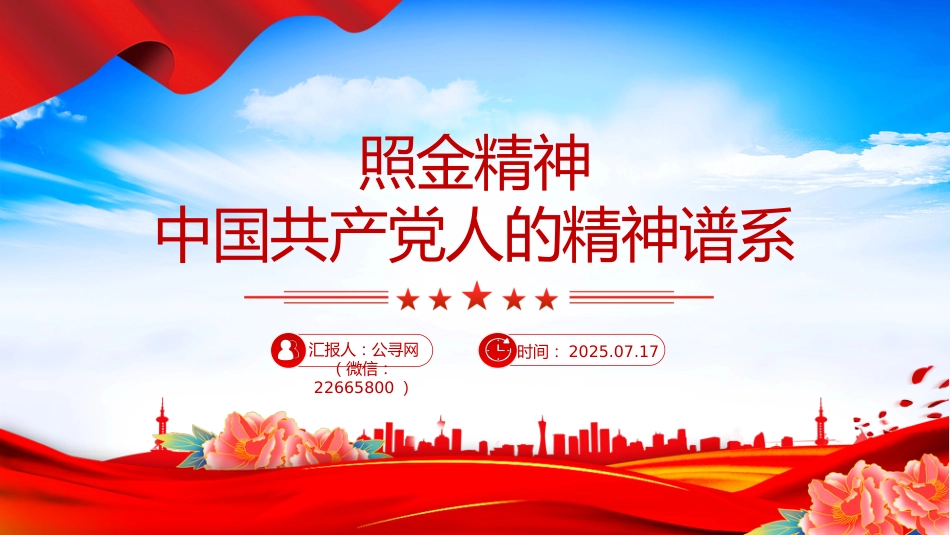 照金精神
中国共产党人的精神谱系

汇报人：公寻网（微信：22665800 ）

时间：2025.07.17